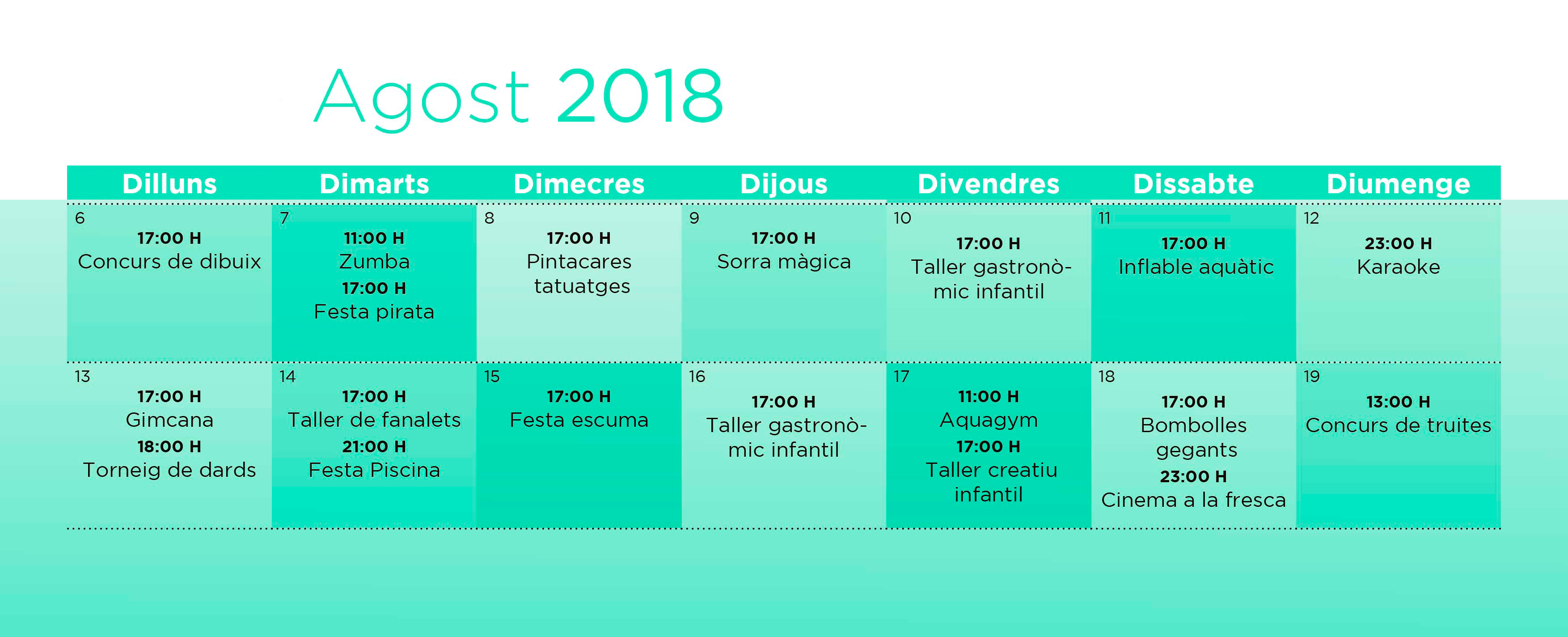 Agost 2018

| Dilluns | Dimarts | Dimecres | Dijous | Divendres | Dissabte | Diumenge |
|---|---|---|---|---|---|---|
| 6 **17:00 H** Concurs de dibuix | 7 **11:00 H** Zumba **17:00 H** Festa pirata | 8 **17:00 H** Pintacares tatuatges | 9 **17:00 H** Sorra màgica | 10 **17:00 H** Taller gastronòmic infantil | 11 **17:00 H** Inflable aquàtic | 12 **23:00 H** Karaoke |
| 13 **17:00 H** Gimcana **18:00 H** Torneig de dards | 14 **17:00 H** Taller de fanalets **21:00 H** Festa Piscina | 15 **17:00 H** Festa escuma | 16 **17:00 H** Taller gastronòmic infantil | 17 **11:00 H** Aquagym **17:00 H** Taller creatiu infantil | 18 **17:00 H** Bombolles gegants **23:00 H** Cinema a la fresca | 19 **13:00 H** Concurs de truites |